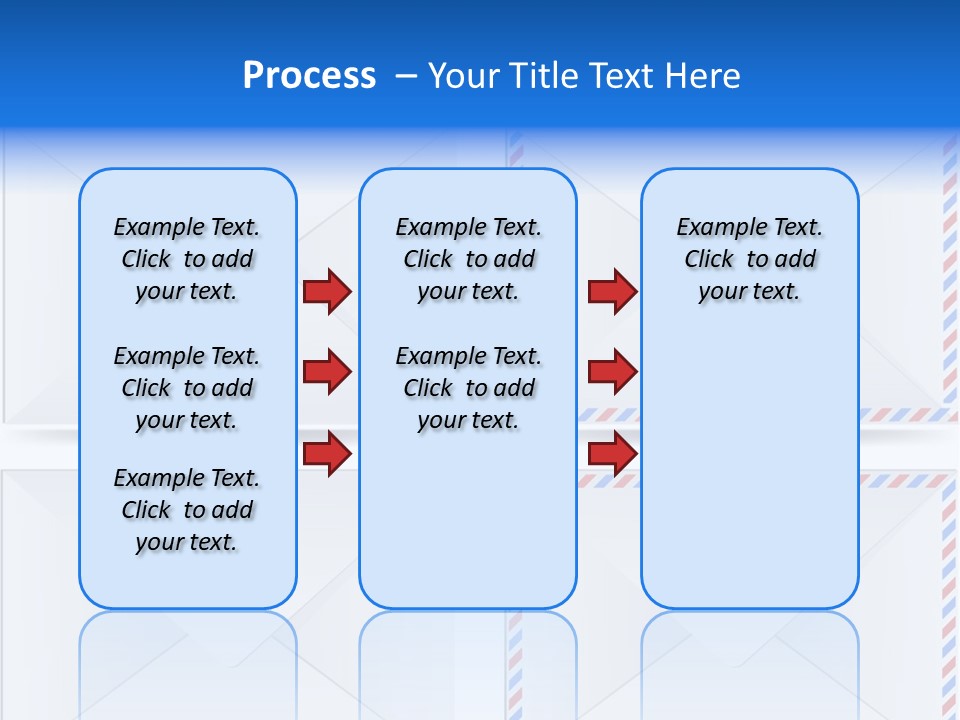 Process – Your Title Text Here

Example Text. Click to add your text.

Example Text. Click to add your text.

Example Text. Click to add your text.

Example Text. Click to add your text.

Example Text. Click to add your text.

Example Text. Click to add your text.